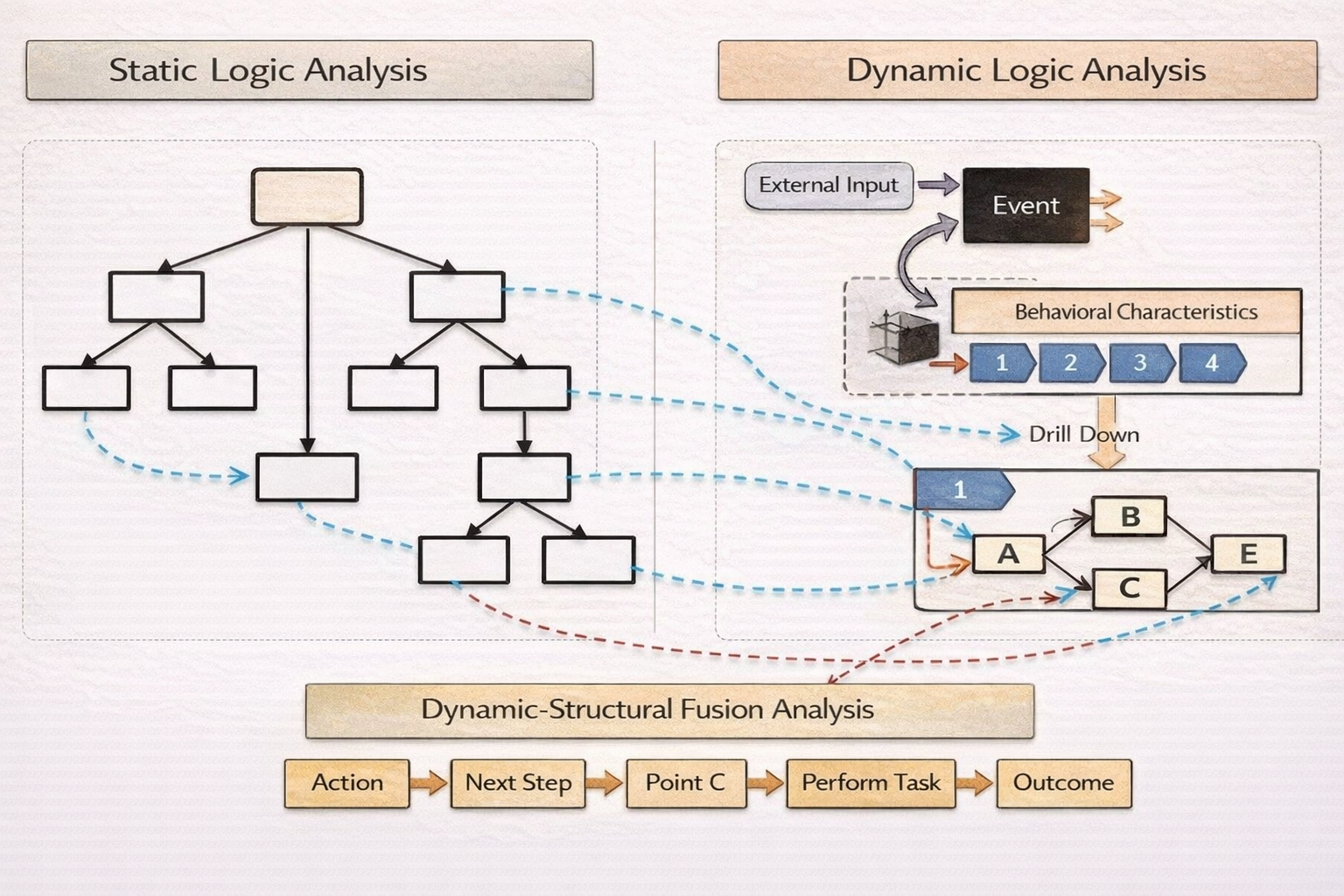 Static Logic Analysis

Dynamic Logic Analysis

External Input

Event

Behavioral Characteristics

1 2 3 4

Drill Down

1

A

B

C

E

Dynamic-Structural Fusion Analysis

Action

Next Step

Point C

Perform Task

Outcome